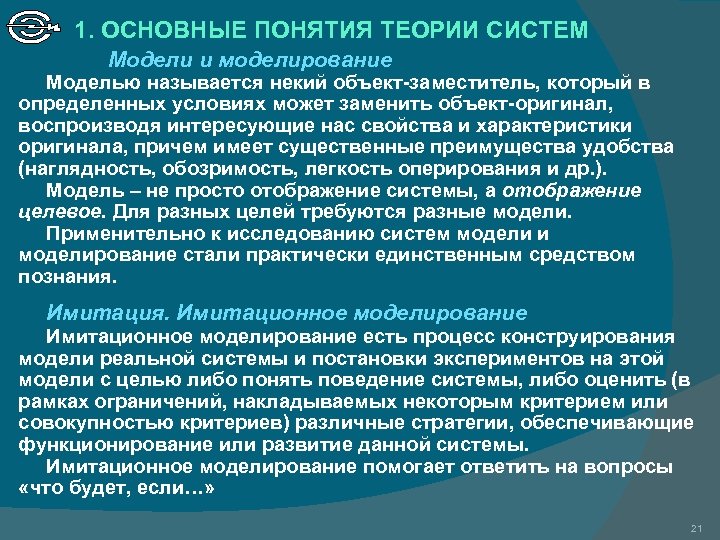 1. ОСНОВНЫЕ ПОНЯТИЯ ТЕОРИИ СИСТЕМ

Модели и моделирование

Моделью называется некий объект-заместитель, который в определенных условиях может заменить объект-оригинал, воспроизводя интересующие нас свойства и характеристики оригинала, причем имеет существенные преимущества удобства (наглядность, обозримость, легкость оперирования и др.).

Модель – не просто отображение системы, а отображение целевое. Для разных целей требуются разные модели.

Применительно к исследованию систем модели и моделирование стали практически единственным средством познания.

Имитация. Имитационное моделирование

Имитационное моделирование есть процесс конструирования модели реальной системы и постановки экспериментов на этой модели с целью либо понять поведение системы, либо оценить (в рамках ограничений, накладываемых некоторым критерием или совокупностью критериев) различные стратегии, обеспечивающие функционирование или развитие данной системы.

Имитационное моделирование помогает ответить на вопросы «что будет, если…»

21